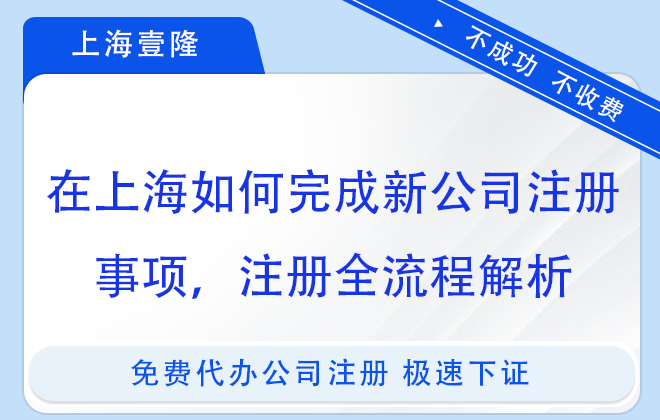 上海壹隆

不成功 不收费

在上海如何完成新公司注册事项，注册全流程解析

免费代办公司注册 极速下证